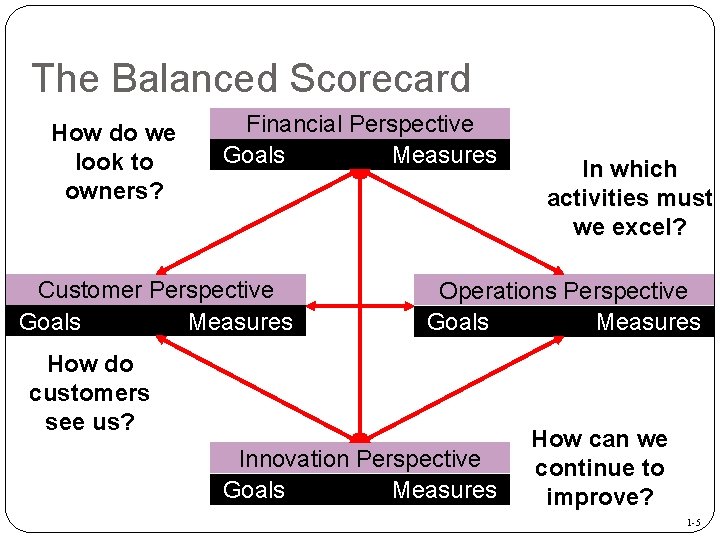 The Balanced Scorecard

How do we look to owners?

Financial Perspective
Goals Measures

In which activities must we excel?

Customer Perspective
Goals Measures

Operations Perspective
Goals Measures

How do customers see us?

Innovation Perspective
Goals Measures

How can we continue to improve?

1-5